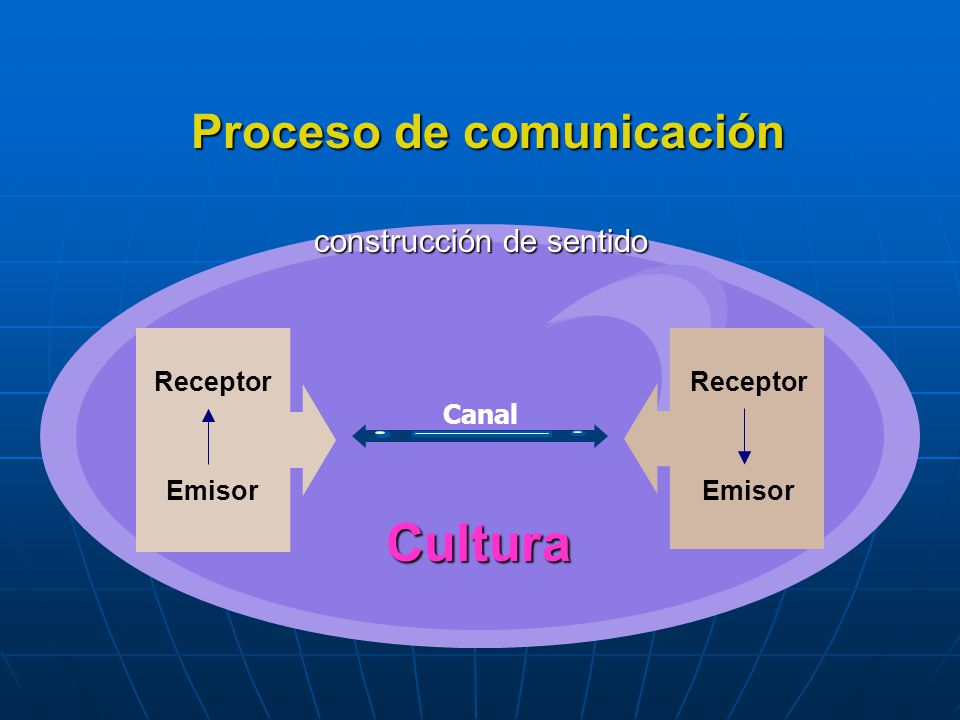 Proceso de comunicación

construcción de sentido

Receptor

Emisor

Canal

Receptor

Emisor

Cultura